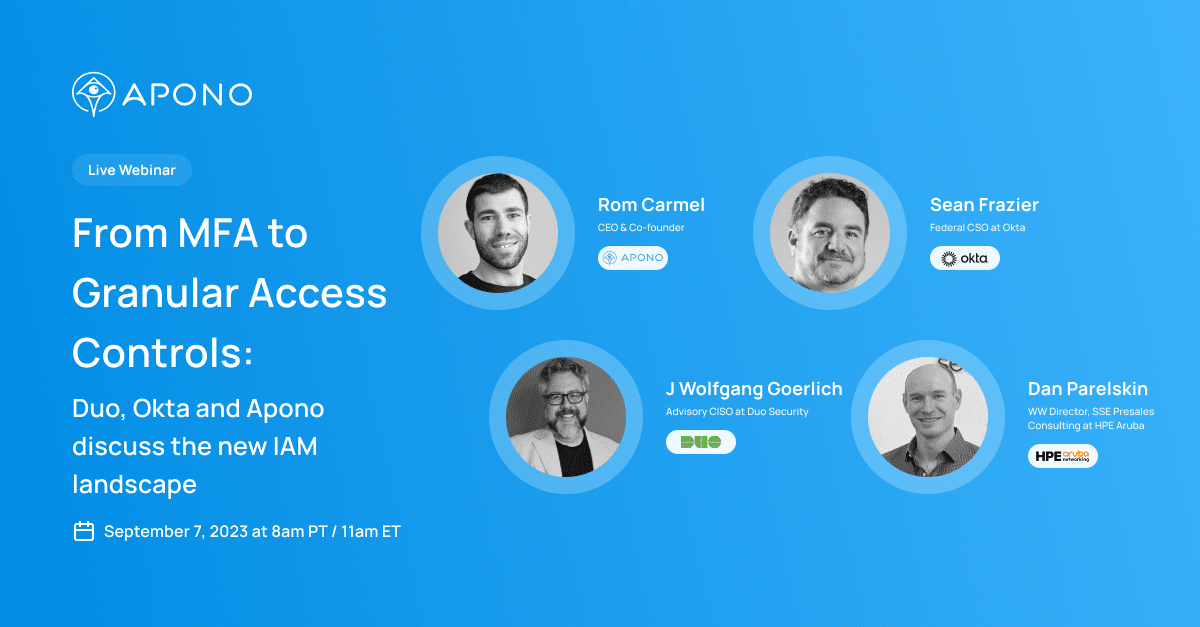 APONO

Live Webinar

From MFA to Granular Access Controls:

Duo, Okta and Apono discuss the new IAM landscape

September 7, 2023 at 8am PT / 11am ET

Rom Carmel
CEO & Co-founder
APONO

Sean Frazier
Federal CSO at Okta
okta

J Wolfgang Goerlich
Advisory CISO at Duo Security
DUO

Dan Parelskin
WW Director, SSE Presales Consulting at HPE Aruba
HPE aruba networking